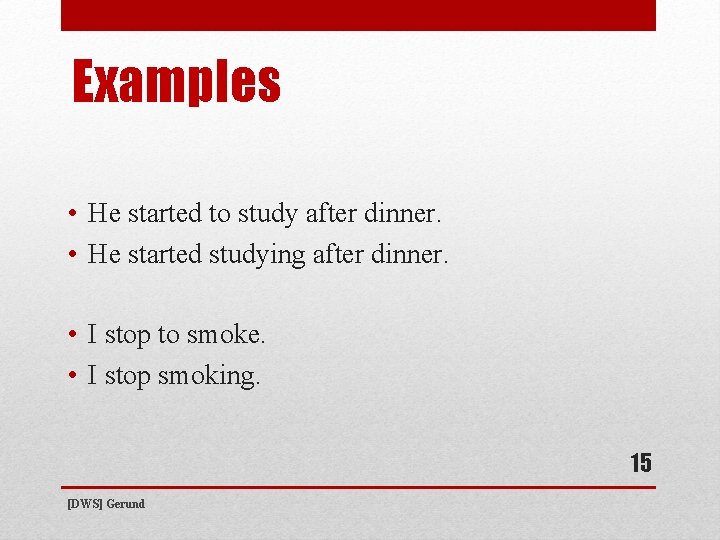 Examples

• He started to study after dinner.
• He started studying after dinner.

• I stop to smoke.
• I stop smoking.

15

[DWS] Gerund